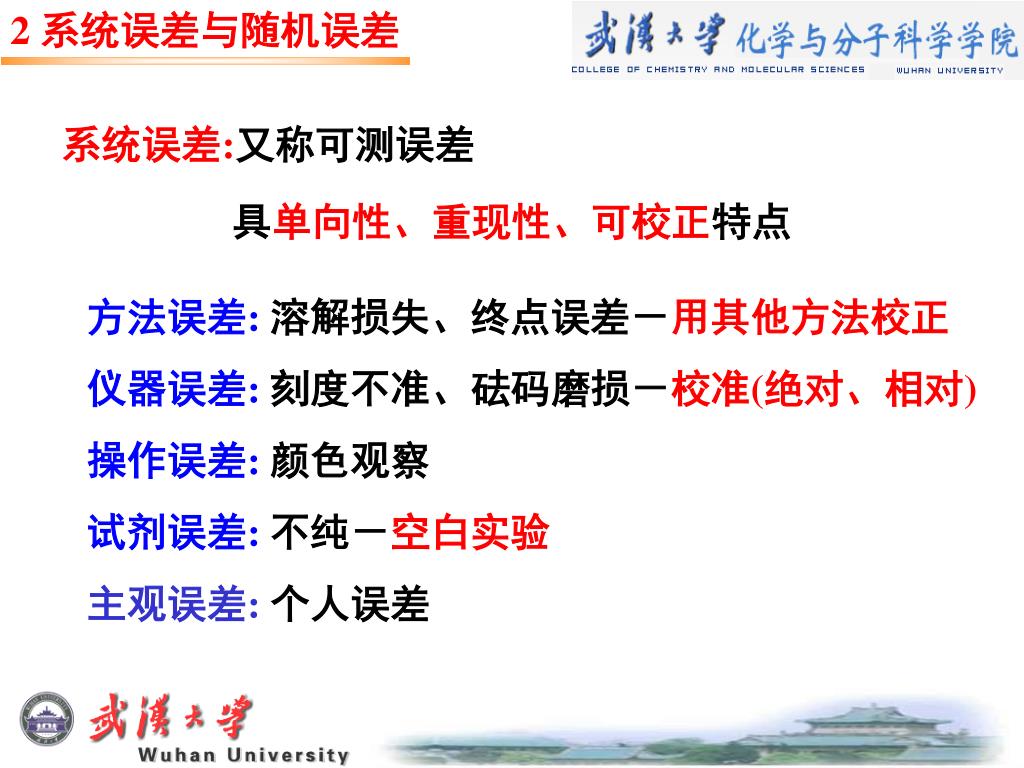 2 系统误差与随机误差

武漢大學 化学与分子科学学院
COLLEGE OF CHEMISTRY AND MOLECULAR SCIENCES WUHAN UNIVERSITY

系统误差:又称可测误差

具单向性、重现性、可校正特点

方法误差: 溶解损失、终点误差－用其他方法校正

仪器误差: 刻度不准、砝码磨损－校准(绝对、相对)

操作误差: 颜色观察

试剂误差: 不纯－空白实验

主观误差: 个人误差

武漢大學
Wuhan University